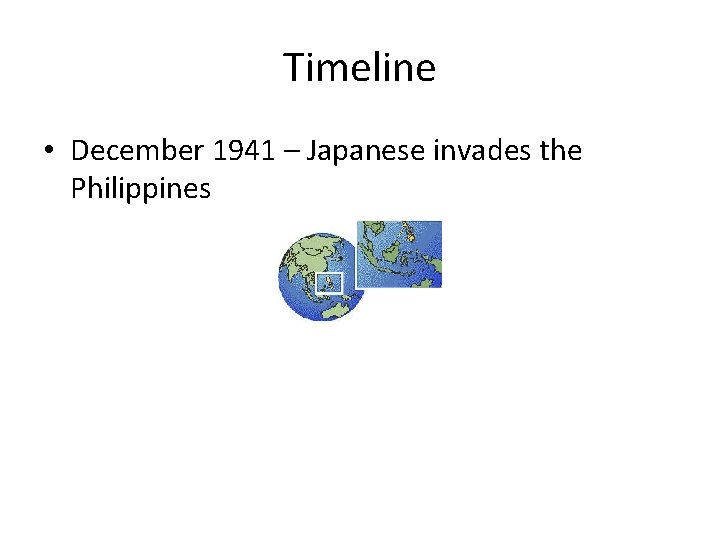 Timeline

• December 1941 – Japanese invades the Philippines